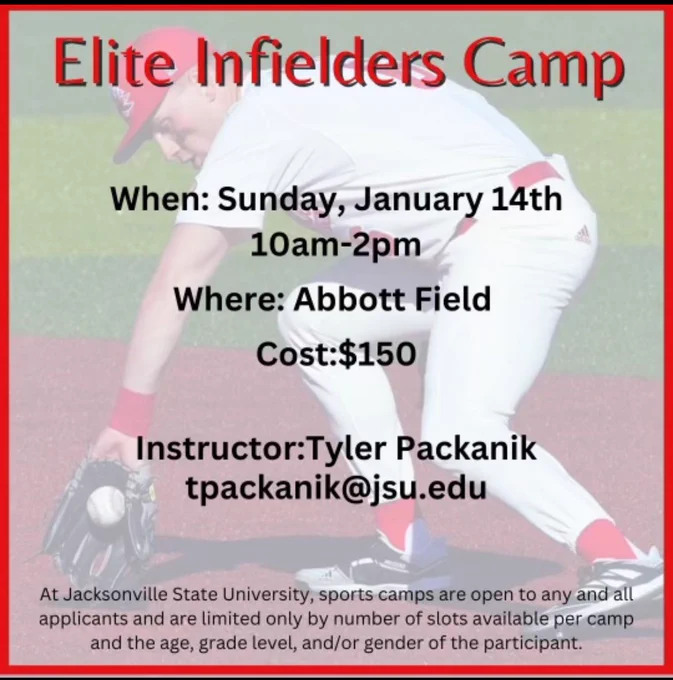 Elite Infielders Camp

When: Sunday, January 14th
10am-2pm

Where: Abbott Field

Cost:$150

Instructor:Tyler Packanik
tpackanik@jsu.edu

At Jacksonville State University, sports camps are open to any and all applicants and are limited only by number of slots available per camp and the age, grade level, and/or gender of the participant.